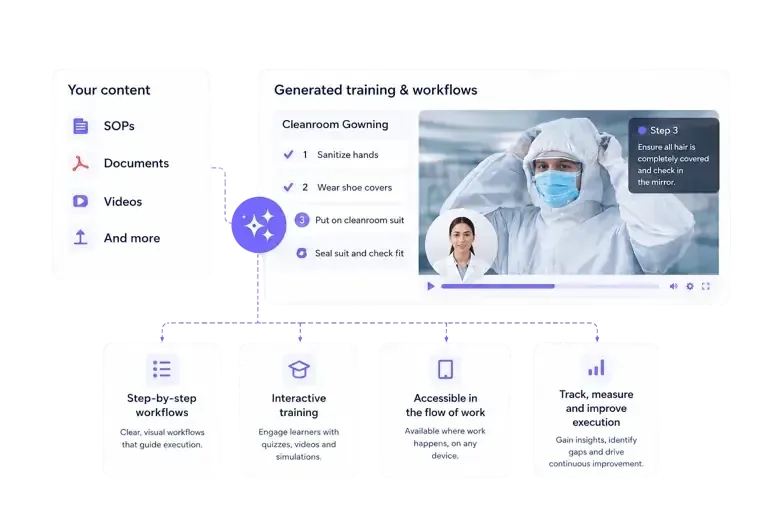 Your content

SOPs

Documents

Videos

And more

Generated training & workflows

Cleanroom Gowning

1 Sanitize hands

2 Wear shoe covers

3 Put on cleanroom suit

Seal suit and check fit

Step 3

Ensure all hair is completely covered and check in the mirror.

Step-by-step workflows

Clear, visual workflows that guide execution.

Interactive training

Engage learners with quizzes, videos and simulations.

Accessible in the flow of work

Available where work happens, on any device.

Track, measure and improve execution

Gain insights, identify gaps and drive continuous improvement.